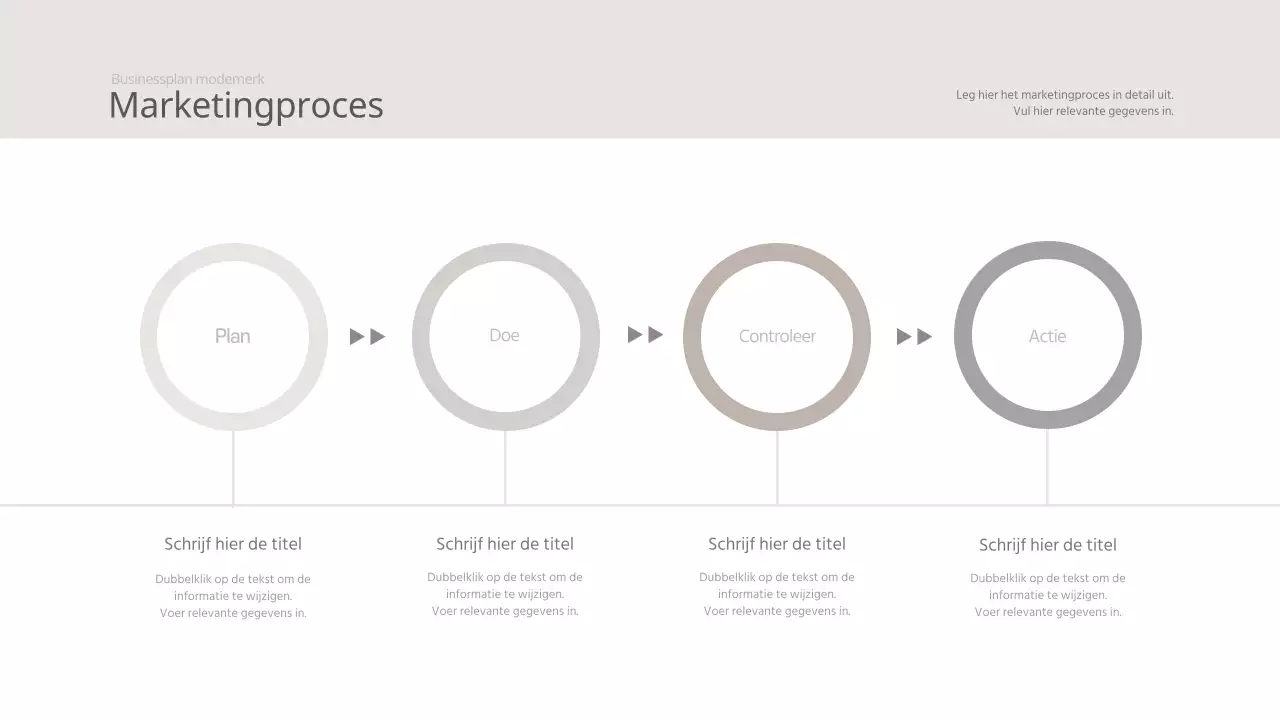 Businessplan modemerk
Marketingproces

Leg hier het marketingproces in detail uit. Vul hier relevante gegevens in.

Plan

Doe

Controleer

Actie

Schrijf hier de titel

Dubbelklik op de tekst om de informatie te wijzigen. Voer relevante gegevens in.

Schrijf hier de titel

Dubbelklik op de tekst om de informatie te wijzigen. Voer relevante gegevens in.

Schrijf hier de titel

Dubbelklik op de tekst om de informatie te wijzigen. Voer relevante gegevens in.

Schrijf hier de titel

Dubbelklik op de tekst om de informatie te wijzigen. Voer relevante gegevens in.